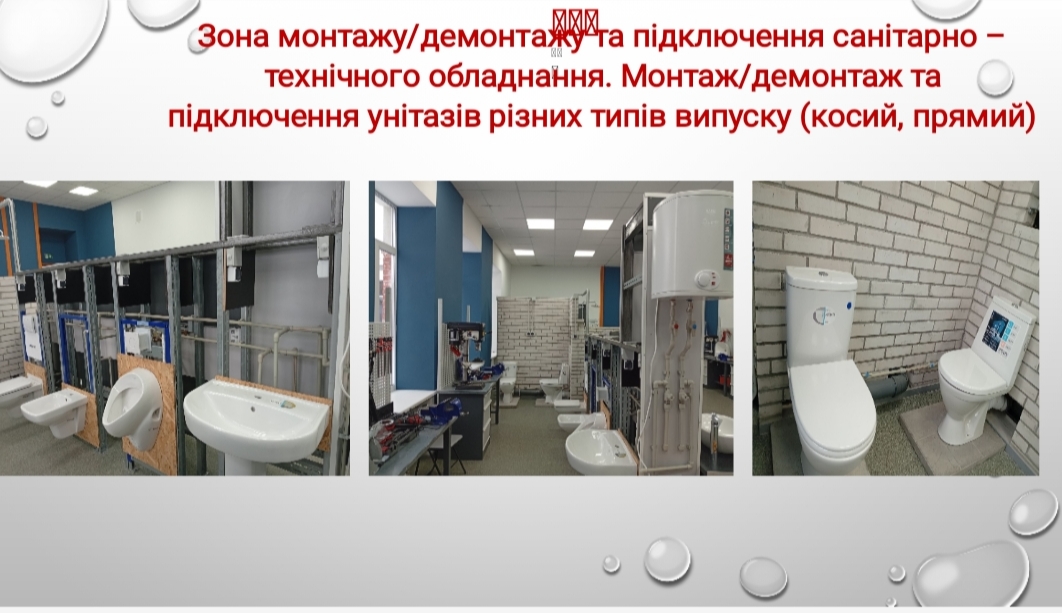 Зона монтажу/демонтажу та підключення санітарно – технічного обладнання. Монтаж/демонтаж та підключення унітазів різних типів випуску (косий, прямий)